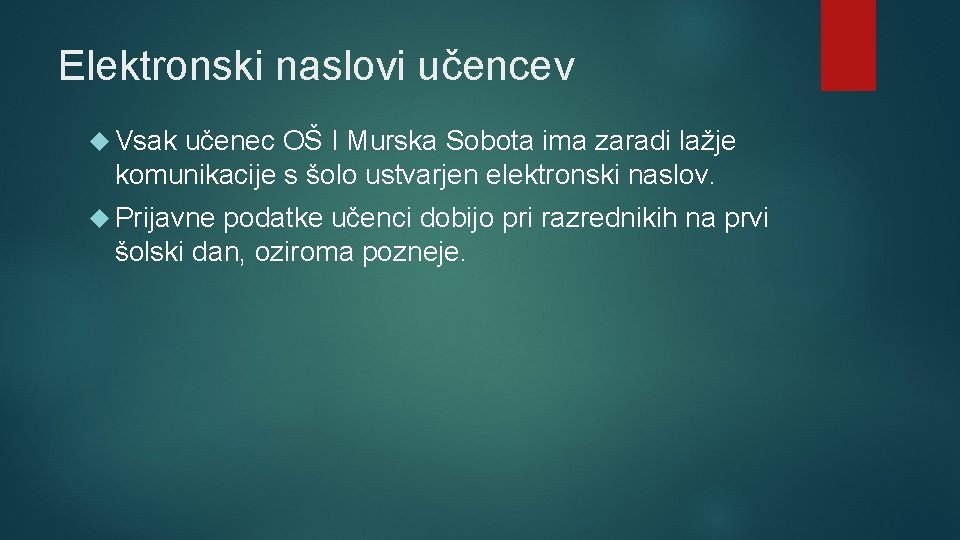 Elektronski naslovi učencev

Vsak učenec OŠ I Murska Sobota ima zaradi lažje komunikacije s šolo ustvarjen elektronski naslov.

Prijavne podatke učenci dobijo pri razrednikih na prvi šolski dan, oziroma pozneje.